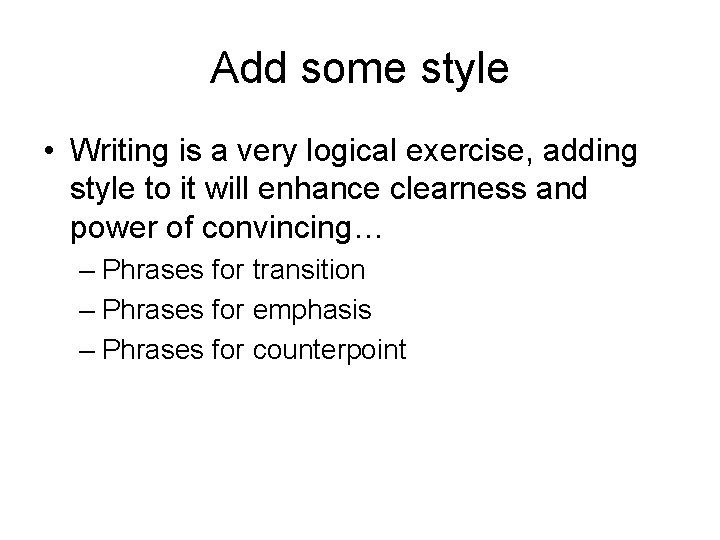 Add some style

• Writing is a very logical exercise, adding style to it will enhance clearness and power of convincing…

– Phrases for transition
– Phrases for emphasis
– Phrases for counterpoint